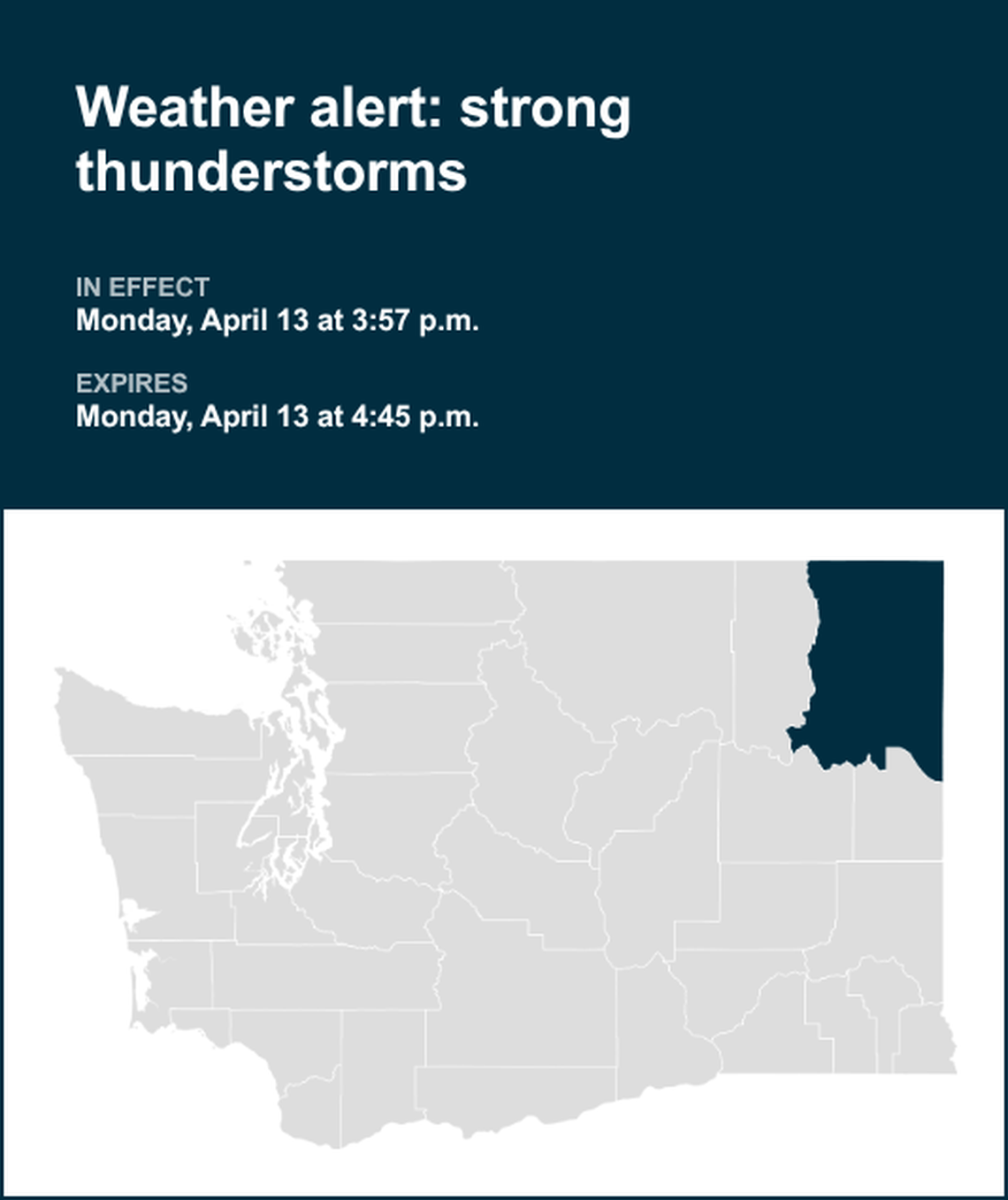 Weather alert: strong thunderstorms

IN EFFECT
Monday, April 13 at 3:57 p.m.

EXPIRES
Monday, April 13 at 4:45 p.m.